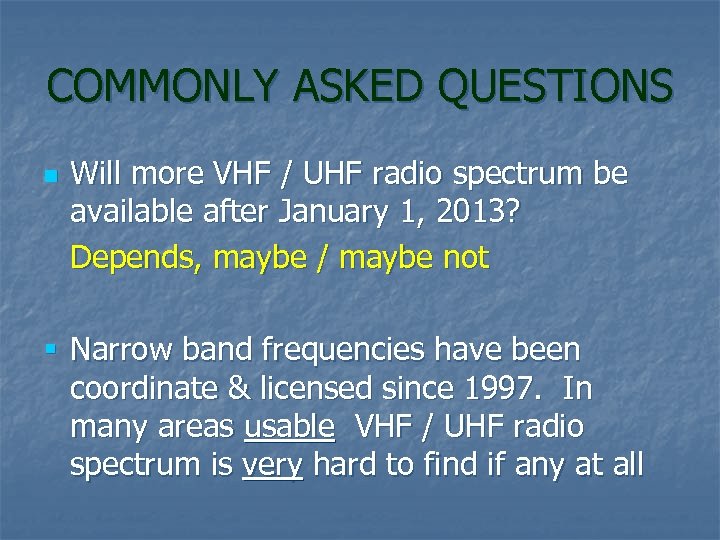 COMMONLY ASKED QUESTIONS

Will more VHF / UHF radio spectrum be available after January 1, 2013?

Depends, maybe / maybe not

Narrow band frequencies have been coordinate & licensed since 1997. In many areas usable VHF / UHF radio spectrum is very hard to find if any at all